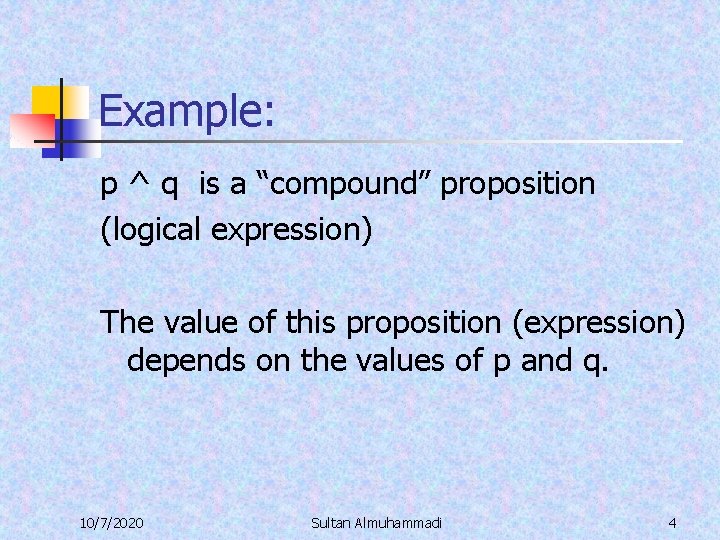 Example:

p ^ q is a “compound” proposition (logical expression)

The value of this proposition (expression) depends on the values of p and q.

10/7/2020 Sultan Almuhammadi 4